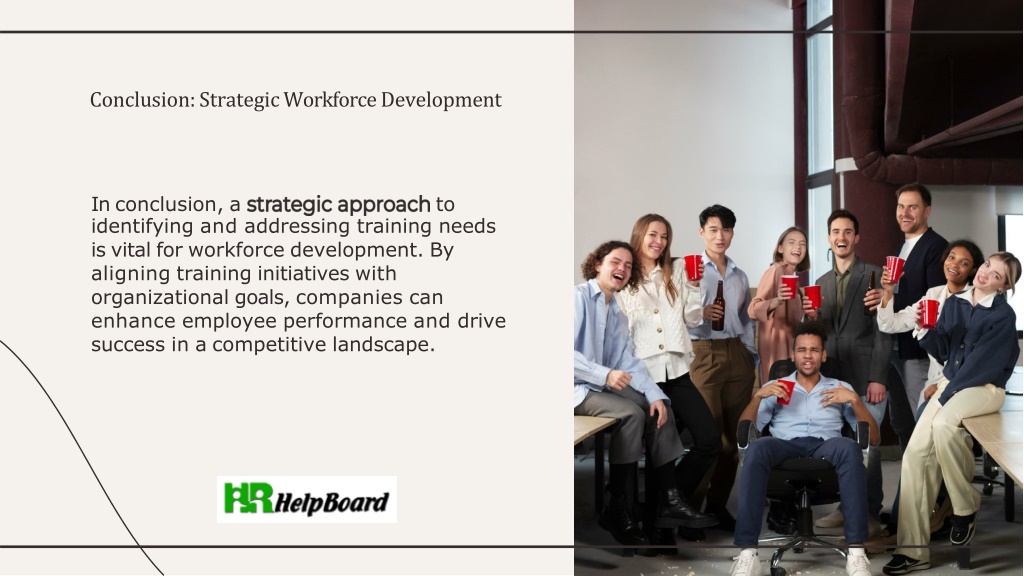 Conclusion: Strategic Workforce Development

In conclusion, a strategic approach to identifying and addressing training needs is vital for workforce development. By aligning training initiatives with organizational goals, companies can enhance employee performance and drive success in a competitive landscape.

HR HelpBoard